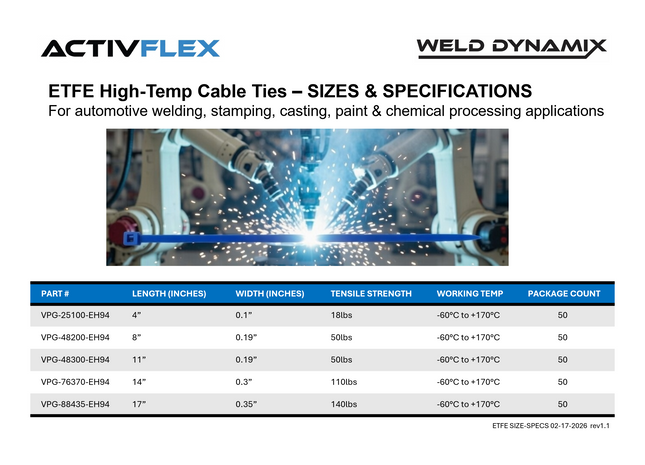 ACTIVFLEX

WELD DYNAMIX

ETFE High-Temp Cable Ties – SIZES & SPECIFICATIONS
For automotive welding, stamping, casting, paint & chemical processing applications

| PART # | LENGTH (INCHES) | WIDTH (INCHES) | TENSILE STRENGTH | WORKING TEMP | PACKAGE COUNT |
|---|---|---|---|---|---|
| VPG-25100-EH94 | 4" | 0.1" | 18lbs | -60°C to +170°C | 50 |
| VPG-48200-EH94 | 8" | 0.19" | 50lbs | -60°C to +170°C | 50 |
| VPG-48300-EH94 | 11" | 0.19" | 50lbs | -60°C to +170°C | 50 |
| VPG-76370-EH94 | 14" | 0.3" | 110lbs | -60°C to +170°C | 50 |
| VPG-88435-EH94 | 17" | 0.35" | 140lbs | -60°C to +170°C | 50 |

ETFE SIZE-SPECS 02-17-2026 rev1.1